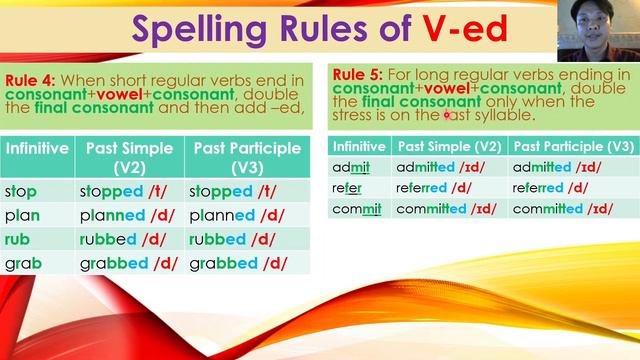 Spelling Rules of V-ed

Rule 4: When short regular verbs end in consonant+vowel+consonant, double the final consonant and then add –ed,

| Infinitive | Past Simple (V2) | Past Participle (V3) |
|---|---|---|
| stop | stopped /t/ | stopped /t/ |
| plan | planned /d/ | planned /d/ |
| rub | rubbed /d/ | rubbed /d/ |
| grab | grabbed /d/ | grabbed /d/ |

Rule 5: For long regular verbs ending in consonant+vowel+consonant, double the final consonant only when the stress is on the last syllable.

| Infinitive | Past Simple (V2) | Past Participle (V3) |
|---|---|---|
| admit | admitted /ɪd/ | admitted /ɪd/ |
| refer | referred /d/ | referred /d/ |
| commit | committed /ɪd/ | committed /ɪd/ |